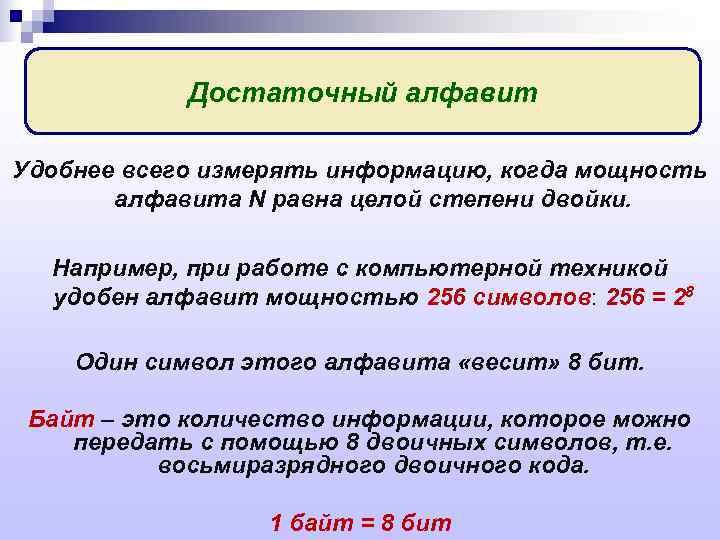 Достаточный алфавит

Удобнее всего измерять информацию, когда мощность алфавита N равна целой степени двойки.

Например, при работе с компьютерной техникой удобен алфавит мощностью 256 символов: $256 = 2^8$

Один символ этого алфавита «весит» 8 бит.

Байт – это количество информации, которое можно передать с помощью 8 двоичных символов, т.е. восьмиразрядного двоичного кода.

1 байт = 8 бит